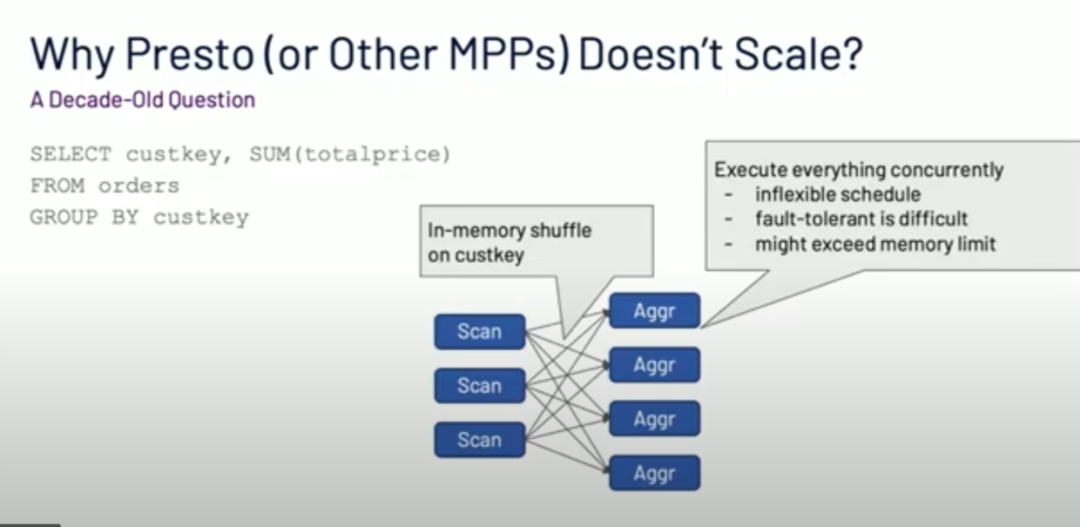 Why Presto (or Other MPPs) Doesn't Scale?
A Decade-Old Question

SELECT custkey, SUM(totalprice)
FROM orders
GROUP BY custkey

In-memory shuffle on custkey

Execute everything concurrently
- inflexible schedule
- fault-tolerant is difficult
- might exceed memory limit

Scan
Scan
Scan

Aggr
Aggr
Aggr
Aggr